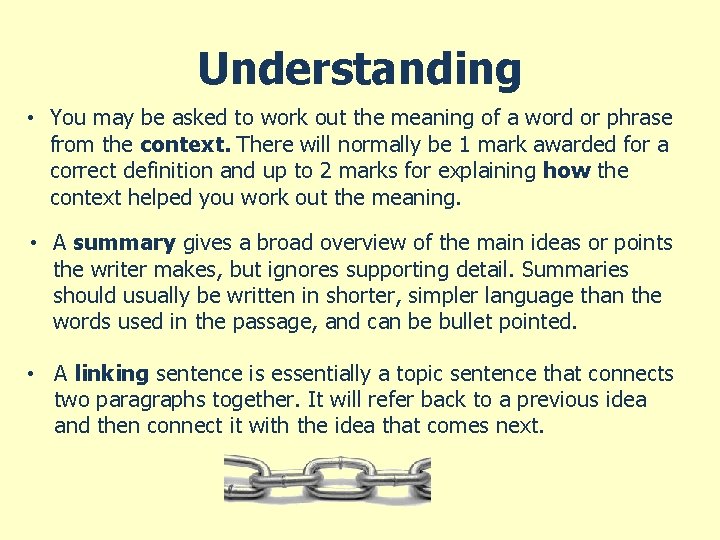 Understanding

• You may be asked to work out the meaning of a word or phrase from the context. There will normally be 1 mark awarded for a correct definition and up to 2 marks for explaining how the context helped you work out the meaning.

• A summary gives a broad overview of the main ideas or points the writer makes, but ignores supporting detail. Summaries should usually be written in shorter, simpler language than the words used in the passage, and can be bullet pointed.

• A linking sentence is essentially a topic sentence that connects two paragraphs together. It will refer back to a previous idea and then connect it with the idea that comes next.